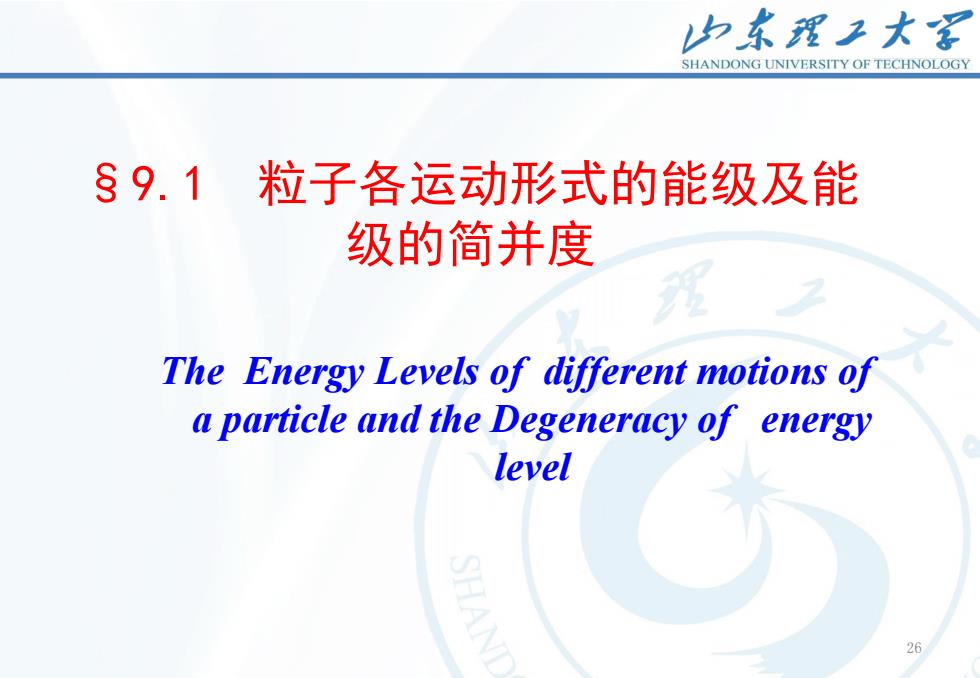 山东理工大学
SHANDONG UNIVERSITY OF TECHNOLOGY

§9.1 粒子各运动形式的能级及能级的简并度

The Energy Levels of different motions of a particle and the Degeneracy of energy level

26